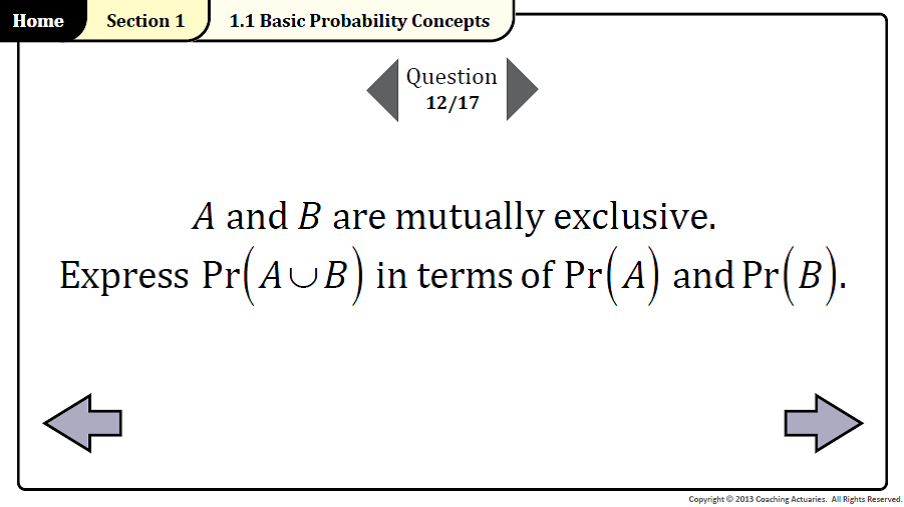 Home Section 1 1.1 Basic Probability Concepts

Question
12/17

$A$ and $B$ are mutually exclusive.
Express $\Pr(A \cup B)$ in terms of $\Pr(A)$ and $\Pr(B)$.

Copyright © 2013 Coaching Actuaries. All Rights Reserved.